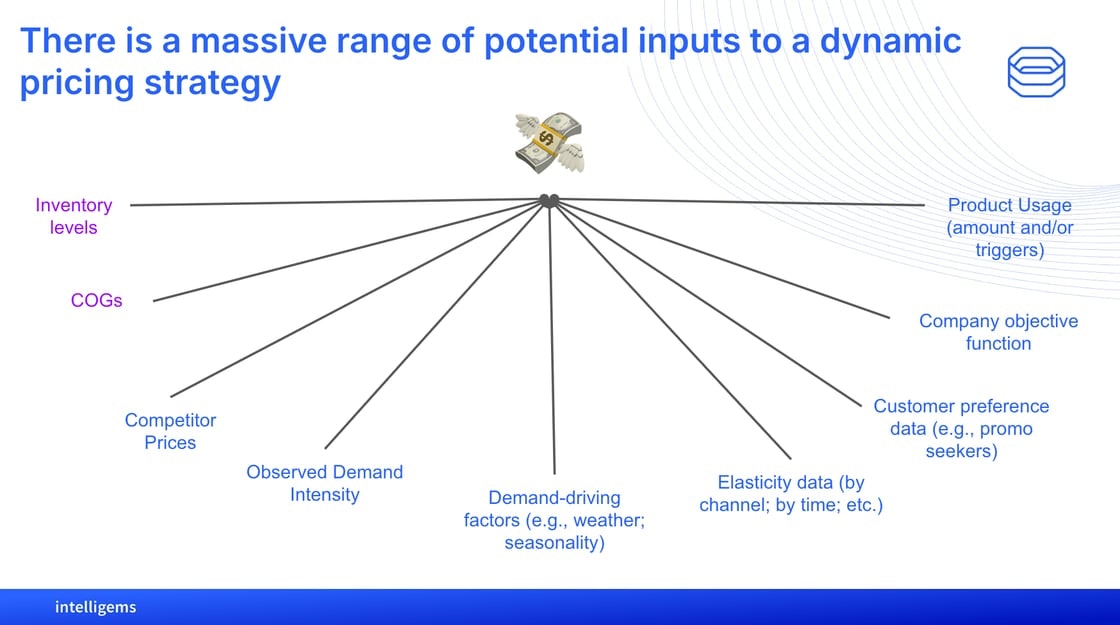 There is a massive range of potential inputs to a dynamic pricing strategy

Inventory levels

COGs

Competitor Prices

Observed Demand Intensity

Demand-driving factors (e.g., weather; seasonality)

Elasticity data (by channel; by time; etc.)

Customer preference data (e.g., promo seekers)

Company objective function

Product Usage (amount and/or triggers)

intelligems